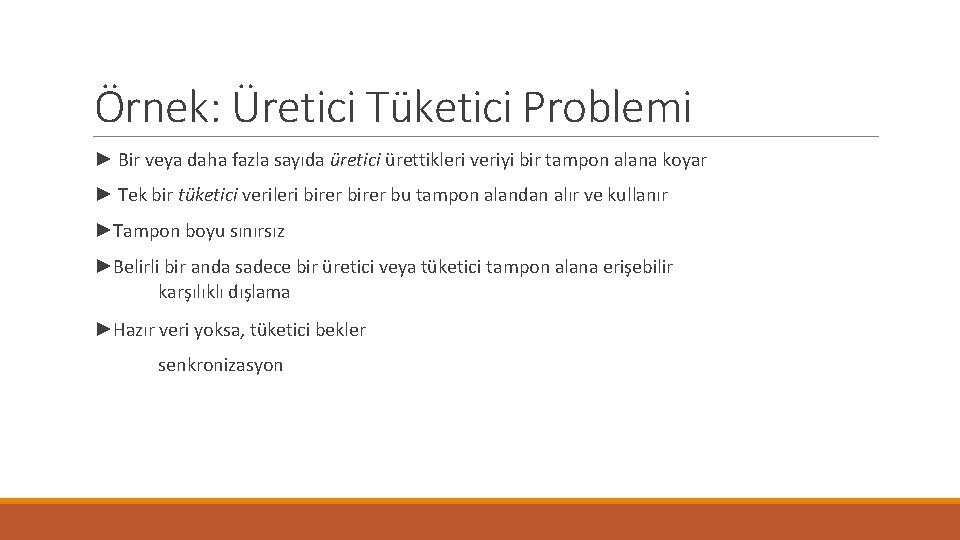 Örnek: Üretici Tüketici Problemi

► Bir veya daha fazla sayıda üretici ürettikleri veriyi bir tampon alana koyar

► Tek bir tüketici verileri birer birer bu tampon alandan alır ve kullanır

►Tampon boyu sınırsız

►Belirli bir anda sadece bir üretici veya tüketici tampon alana erişebilir
karşılıklı dışlama

►Hazır veri yoksa, tüketici bekler

senkronizasyon